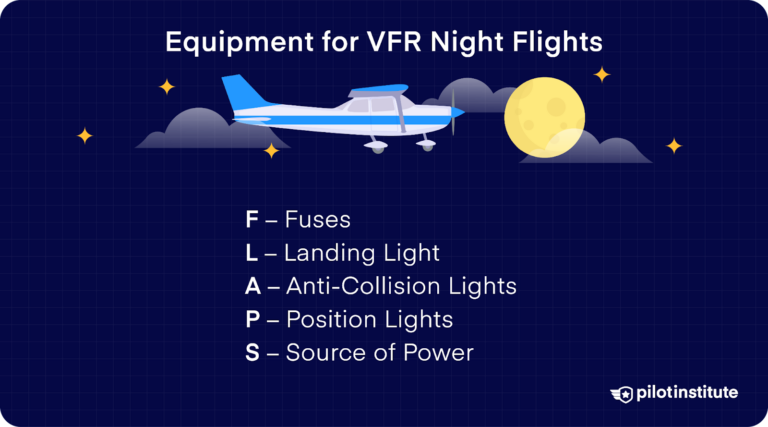 Equipment for VFR Night Flights

F – Fuses
L – Landing Light
A – Anti-Collision Lights
P – Position Lights
S – Source of Power

pilotinstitute